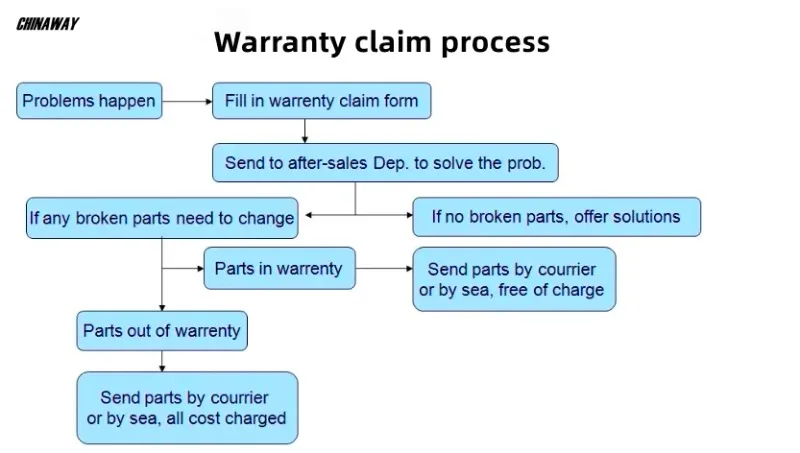 CHINAWAY

Warranty claim process

Problems happen

Fill in warrenty claim form

Send to after-sales Dep. to solve the prob.

If any broken parts need to change

If no broken parts, offer solutions

Parts in warrenty

Send parts by courrier or by sea, free of charge

Parts out of warrenty

Send parts by courrier or by sea, all cost charged